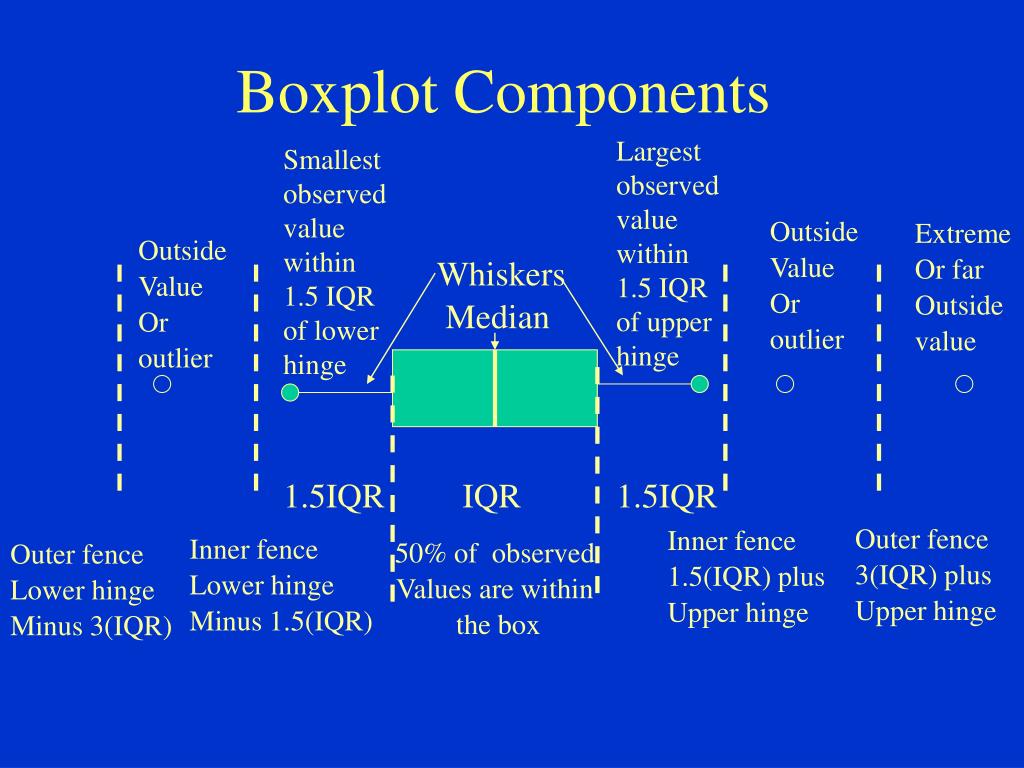 Boxplot Components

Outside Value Or outlier

Smallest observed value within 1.5 IQR of lower hinge

Whiskers

Median

Largest observed value within 1.5 IQR of upper hinge

Outside Value Or outlier

Extreme Or far Outside value

1.5IQR

IQR

1.5IQR

Outer fence Lower hinge Minus 3(IQR)

Inner fence Lower hinge Minus 1.5(IQR)

50% of observed Values are within the box

Inner fence 1.5(IQR) plus Upper hinge

Outer fence 3(IQR) plus Upper hinge